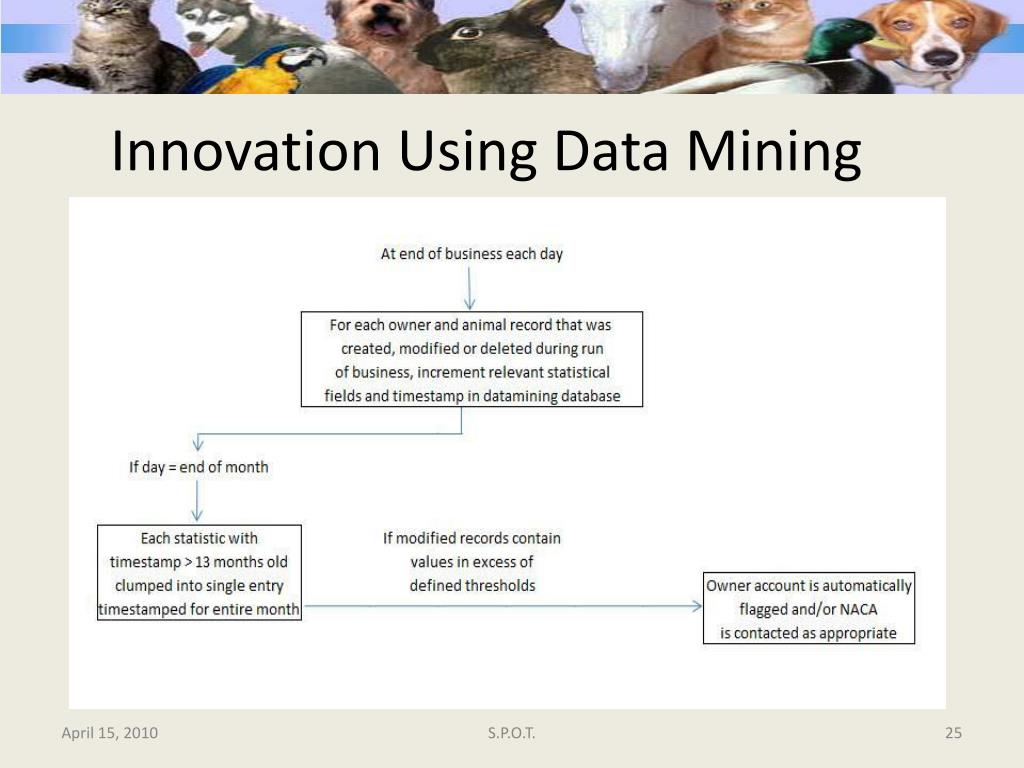 Innovation Using Data Mining

At end of business each day

For each owner and animal record that was created, modified or deleted during run of business, increment relevant statistical fields and timestamp in datamining database

If day = end of month

Each statistic with timestamp > 13 months old clumped into single entry timestamped for entire month

If modified records contain values in excess of defined thresholds

Owner account is automatically flagged and/or NACA is contacted as appropriate

April 15, 2010

S.P.O.T.

25